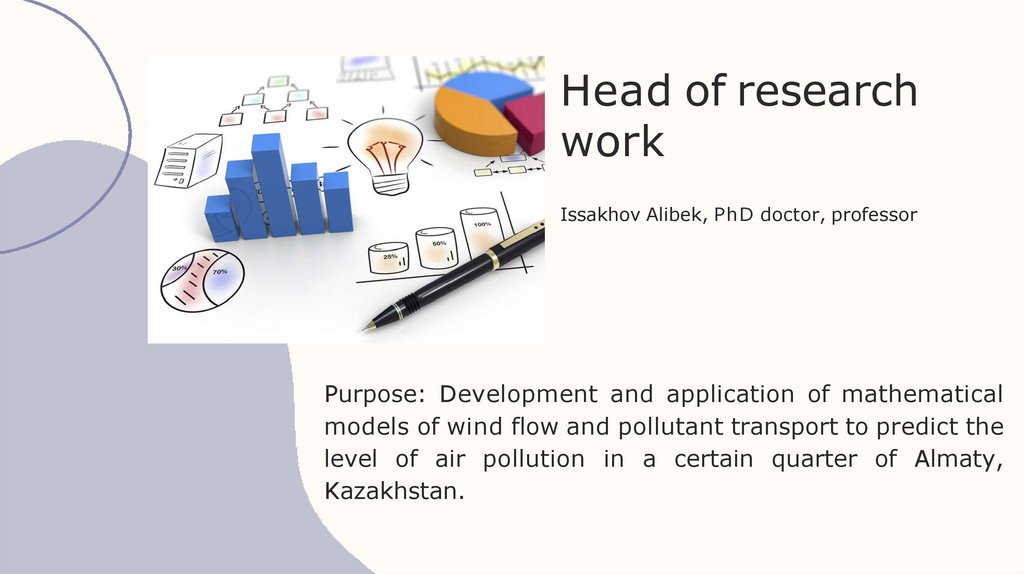 30%
70%
25%
50%
100%

Head of research work

Issakhov Alibek, PhD doctor, professor

Purpose: Development and application of mathematical models of wind flow and pollutant transport to predict the level of air pollution in a certain quarter of Almaty, Kazakhstan.